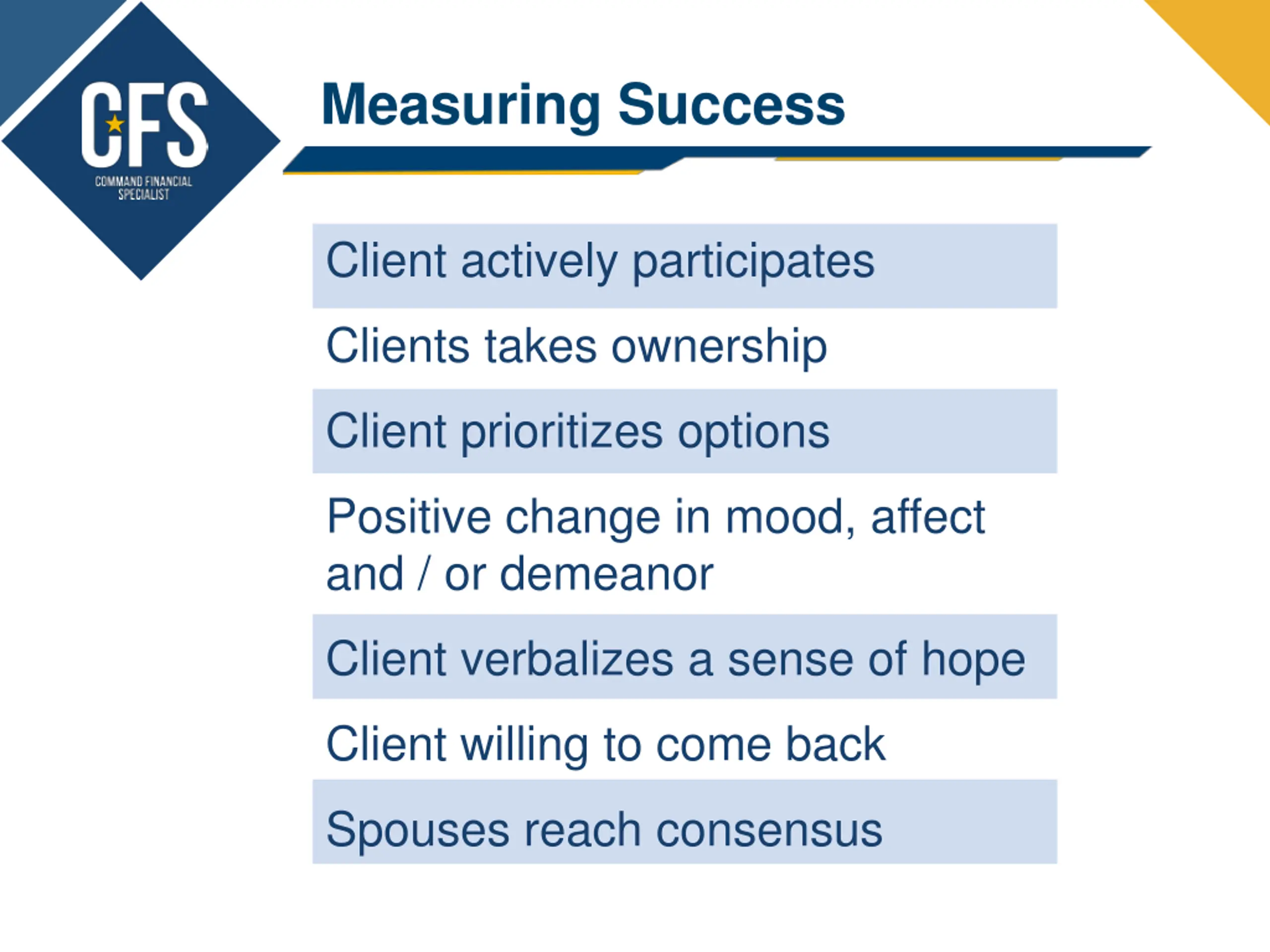 CFS
COMMAND FINANCIAL SPECIALIST

Measuring Success

Client actively participates

Clients takes ownership

Client prioritizes options

Positive change in mood, affect and / or demeanor

Client verbalizes a sense of hope

Client willing to come back

Spouses reach consensus